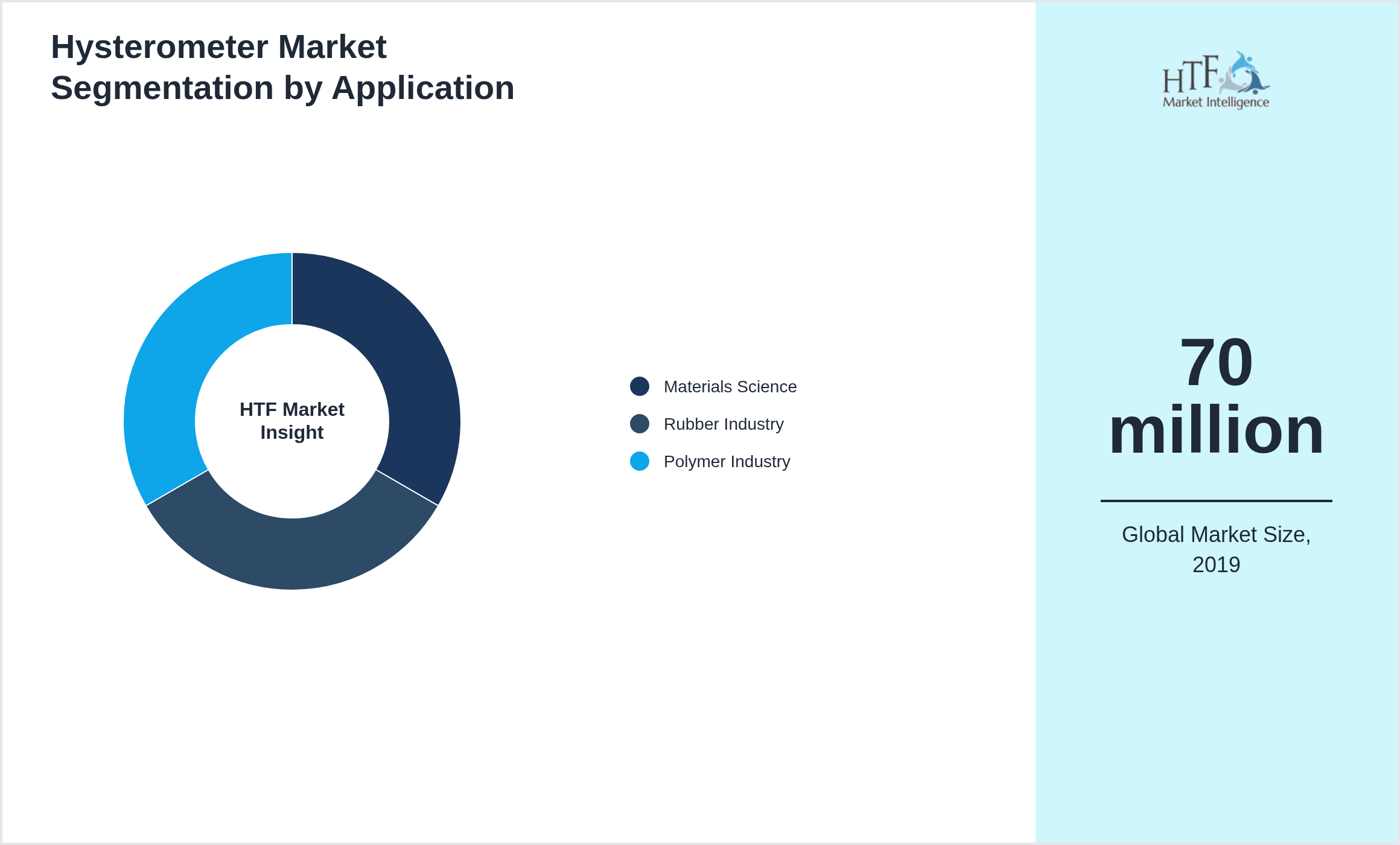 Hysterometer Market
Segmentation by Application

HTF Market
Insight

Materials Science
Rubber Industry
Polymer Industry

HTF
Market Intelligence

70
million

Global Market Size,
2019